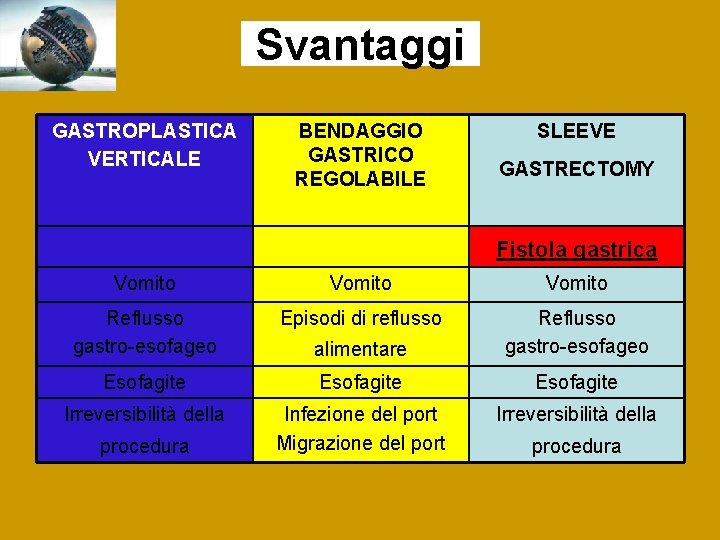 Svantaggi

| GASTROPLASTICA VERTICALE | BENDAGGIO GASTRICO REGOLABILE | SLEEVE GASTRECTOMY |
|---|---|---|
| | | Fistola gastrica |
| Vomito | Vomito | Vomito |
| Reflusso gastro-esofageo | Episodi di reflusso alimentare | Reflusso gastro-esofageo |
| Esofagite | Esofagite | Esofagite |
| Irreversibilità della procedura | Infezione del port Migrazione del port | Irreversibilità della procedura |